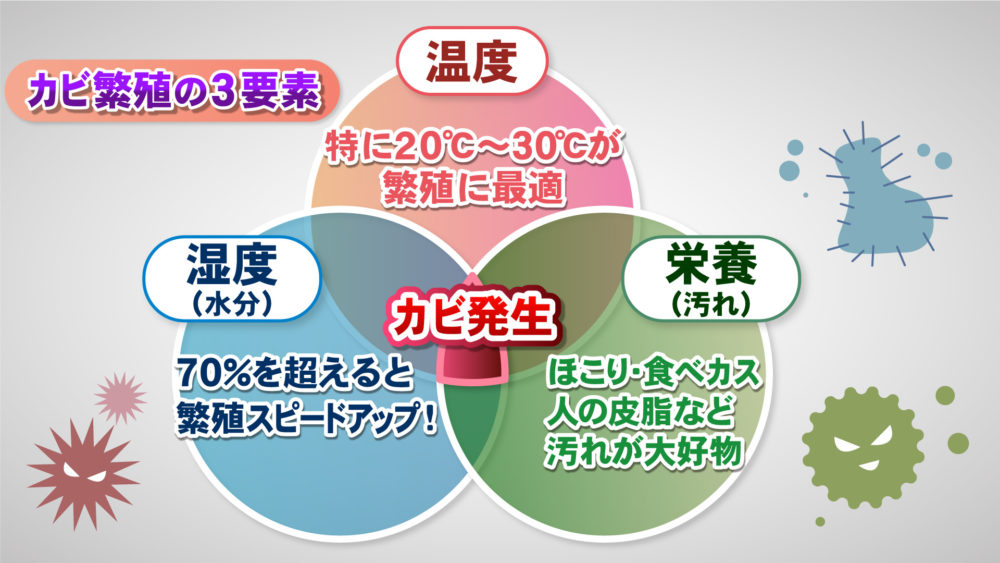 カビ繁殖の3要素

温度

特に20℃～30℃が繁殖に最適

湿度
（水分）

70%を超えると繁殖スピードアップ！

カビ発生

栄養
（汚れ）

ほこり･食べカス
人の皮脂など
汚れが大好物